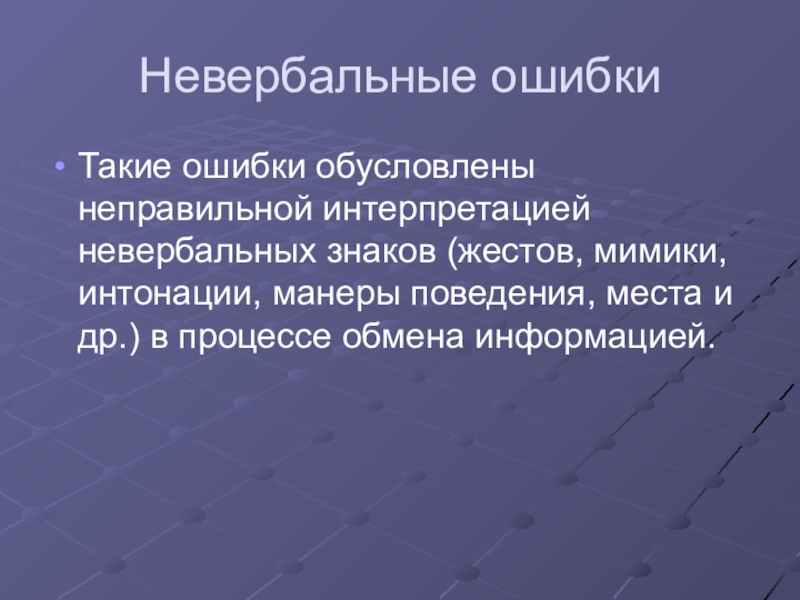 Невербальные ошибки

• Такие ошибки обусловлены неправильной интерпретацией невербальных знаков (жестов, мимики, интонации, манеры поведения, места и др.) в процессе обмена информацией.